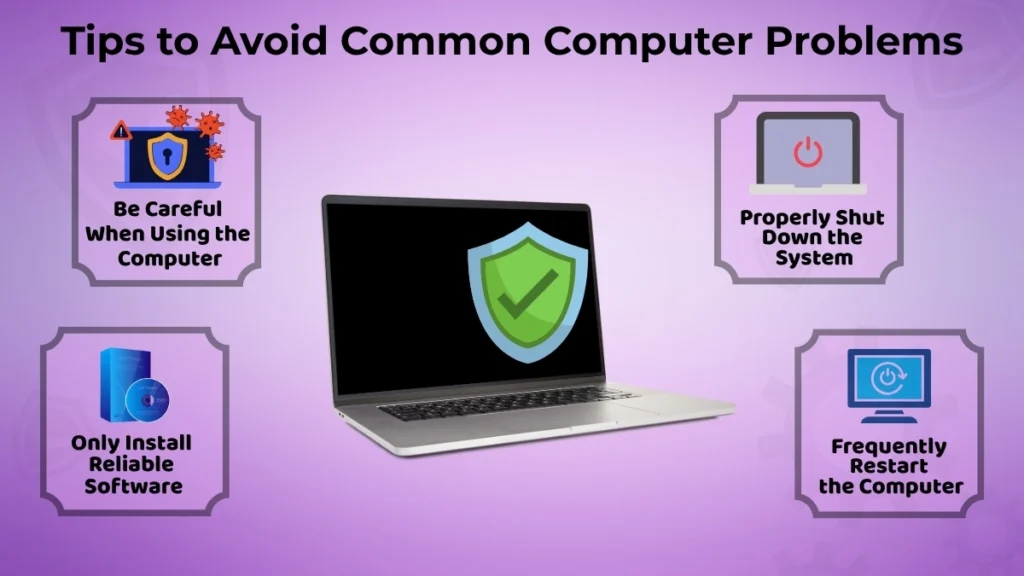 Tips to Avoid Common Computer Problems

Be Careful When Using the Computer

Only Install Reliable Software

Properly Shut Down the System

Frequently Restart the Computer